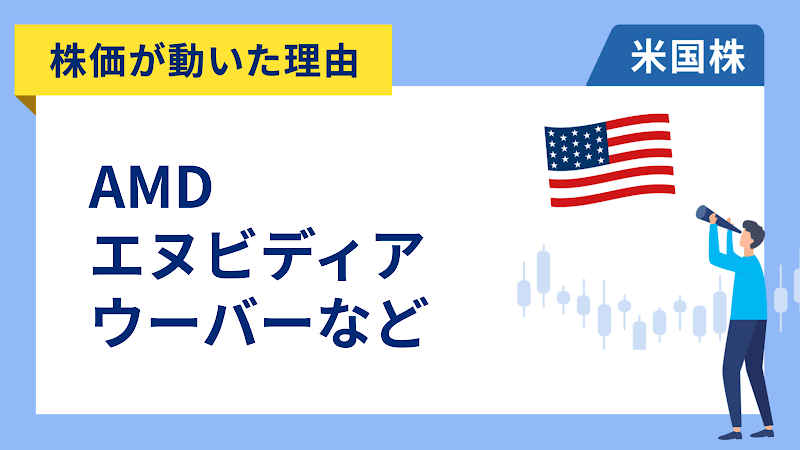 株価が動いた理由

米国株

AMD
エヌビディア
ウーバーなど